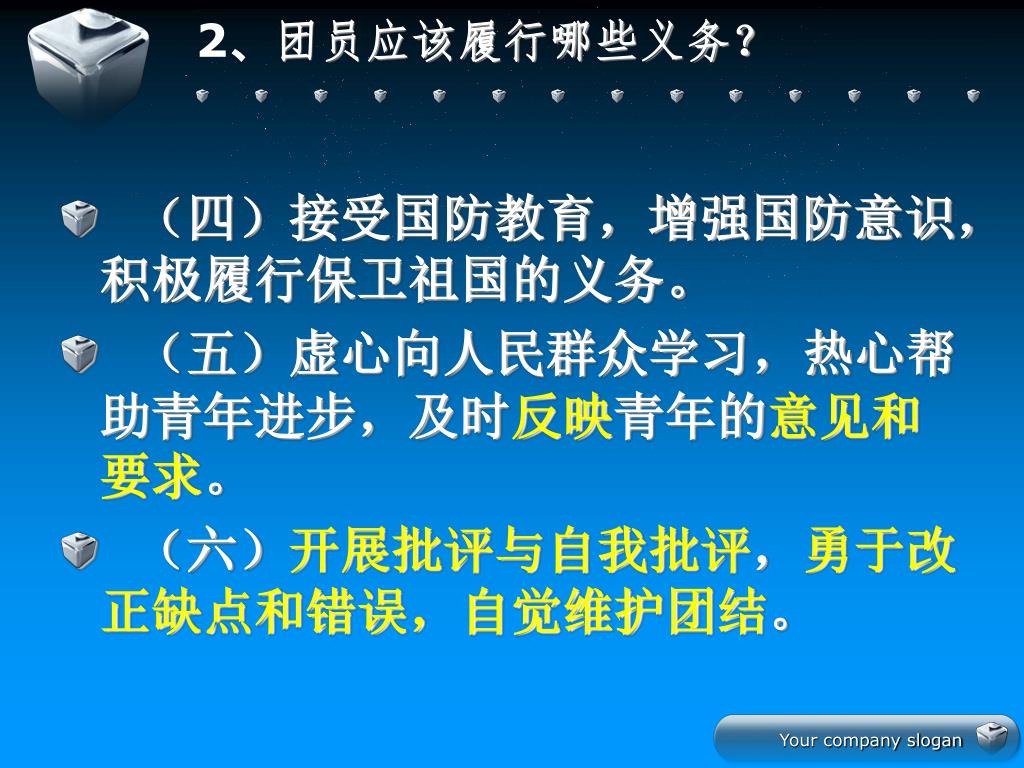 2、团员应该履行哪些义务？

（四）接受国防教育，增强国防意识，积极履行保卫祖国的义务。

（五）虚心向人民群众学习，热心帮助青年进步，及时反映青年的意见和要求。

（六）开展批评与自我批评，勇于改正缺点和错误，自觉维护团结。

Your company slogan